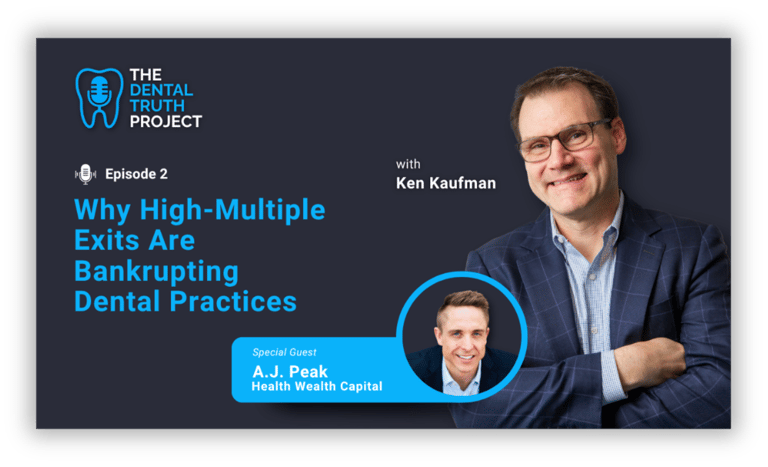 THE DENTAL TRUTH PROJECT

Episode 2

Why High-Multiple Exits Are Bankrupting Dental Practices

with
Ken Kaufman

Special Guest
A.J. Peak
Health Wealth Capital